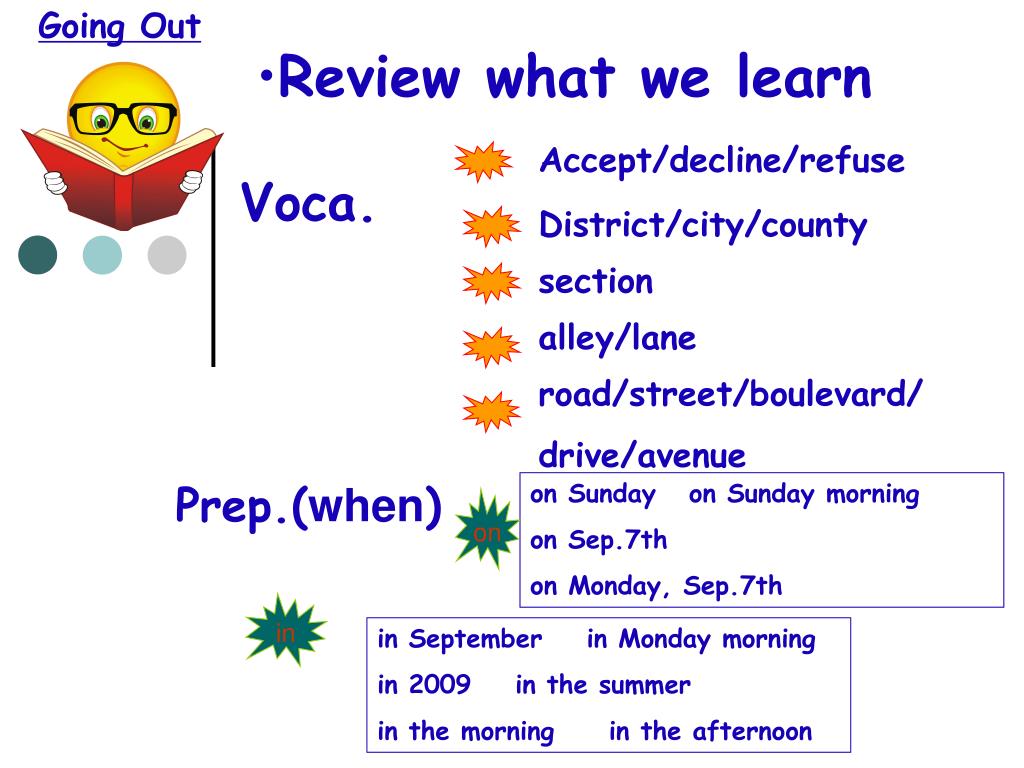 Going Out

•Review what we learn

Voca.

Accept/decline/refuse

District/city/county

section

alley/lane

road/street/boulevard/

drive/avenue

Prep.(when)

on

on Sunday on Sunday morning

on Sep.7th

on Monday, Sep.7th

in

in September in Monday morning

in 2009 in the summer

in the morning in the afternoon